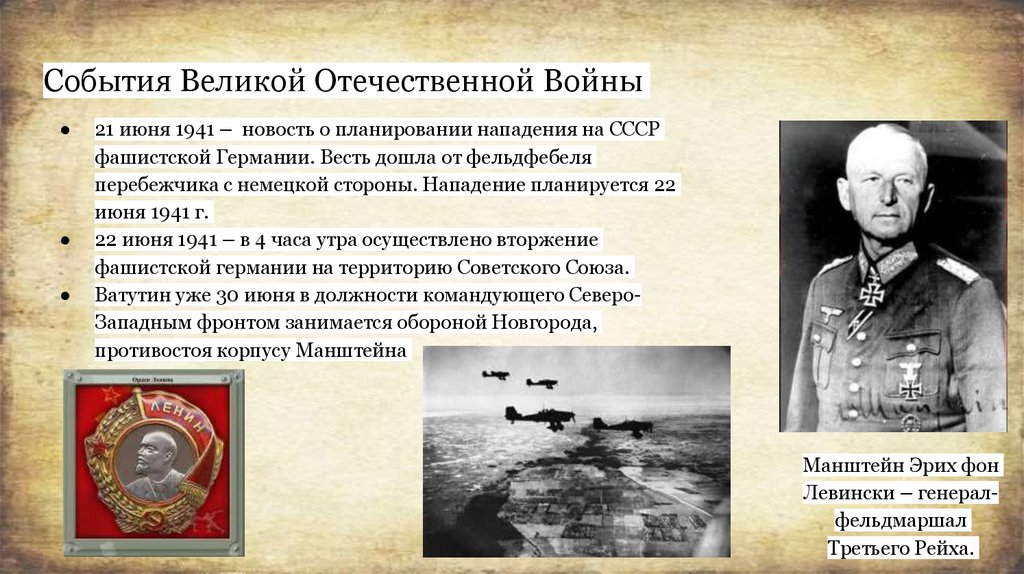 События Великой Отечественной Войны

● 21 июня 1941 – новость о планировании нападения на СССР фашистской Германии. Весть дошла от фельдфебеля перебежчика с немецкой стороны. Нападение планируется 22 июня 1941 г.
● 22 июня 1941 – в 4 часа утра осуществлено вторжение фашистской германии на территорию Советского Союза.
● Ватутин уже 30 июня в должности командующего Северо-Западным фронтом занимается обороной Новгорода, противостоя корпусу Манштейна

Орден Ленина

ЛЕНИН

Манштейн Эрих фон Левински – генерал-фельдмаршал Третьего Рейха.